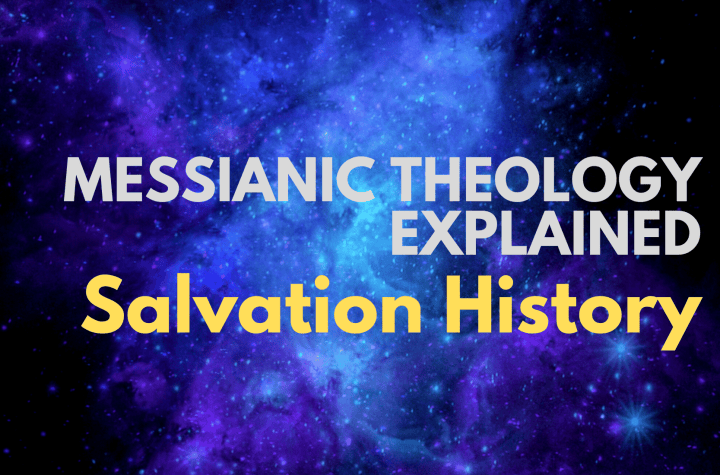 MESSIANIC THEOLOGY
EXPLAINED
Salvation History